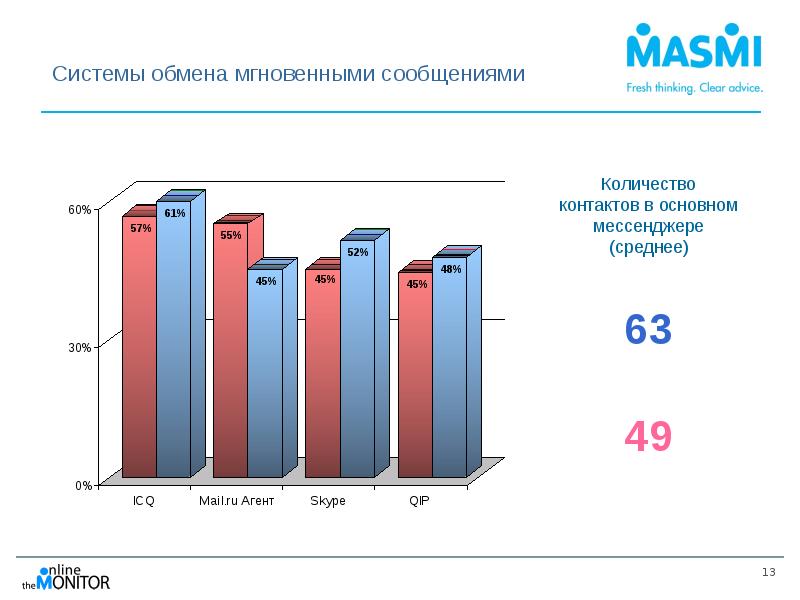 Системы обмена мгновенными сообщениями

MASMI
Fresh thinking. Clear advice.

60%
30%
0%

57%
61%
55%
45%
45%
52%
45%
48%

ICQ
Mail.ru Агент
Skype
QIP

Количество контактов в основном мессенджере (среднее)

63

49

online the MONITOR

13